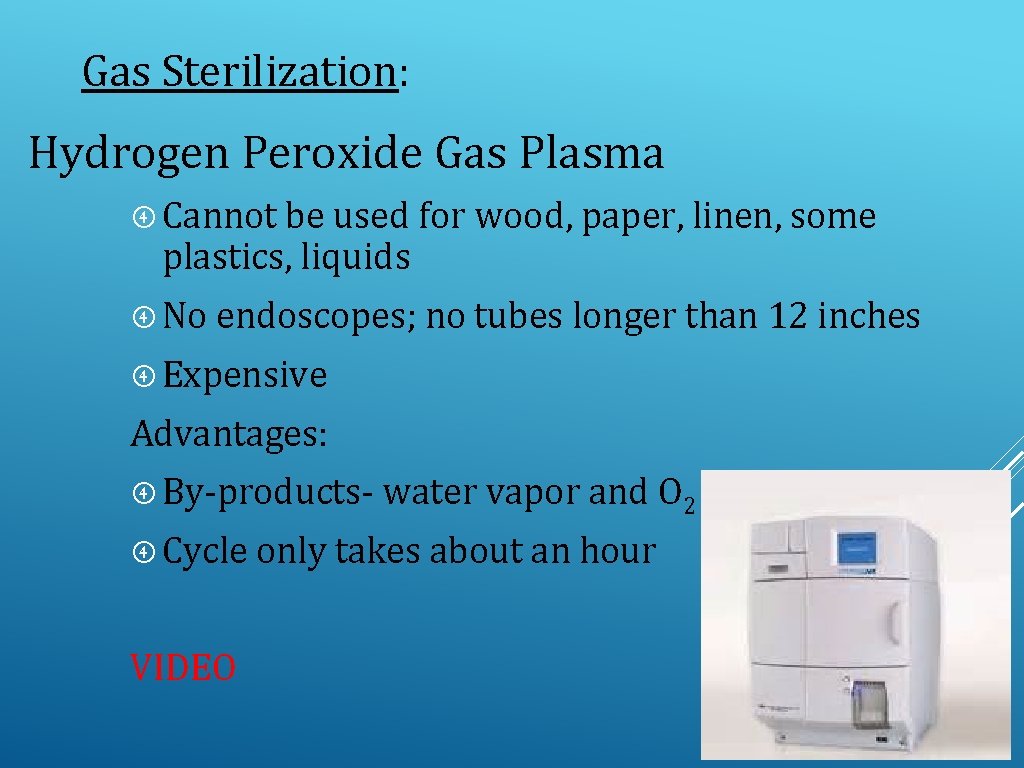 Gas Sterilization:

Hydrogen Peroxide Gas Plasma

Cannot be used for wood, paper, linen, some plastics, liquids

No endoscopes; no tubes longer than 12 inches

Expensive

Advantages:

By-products- water vapor and $O_2$

Cycle only takes about an hour

VIDEO